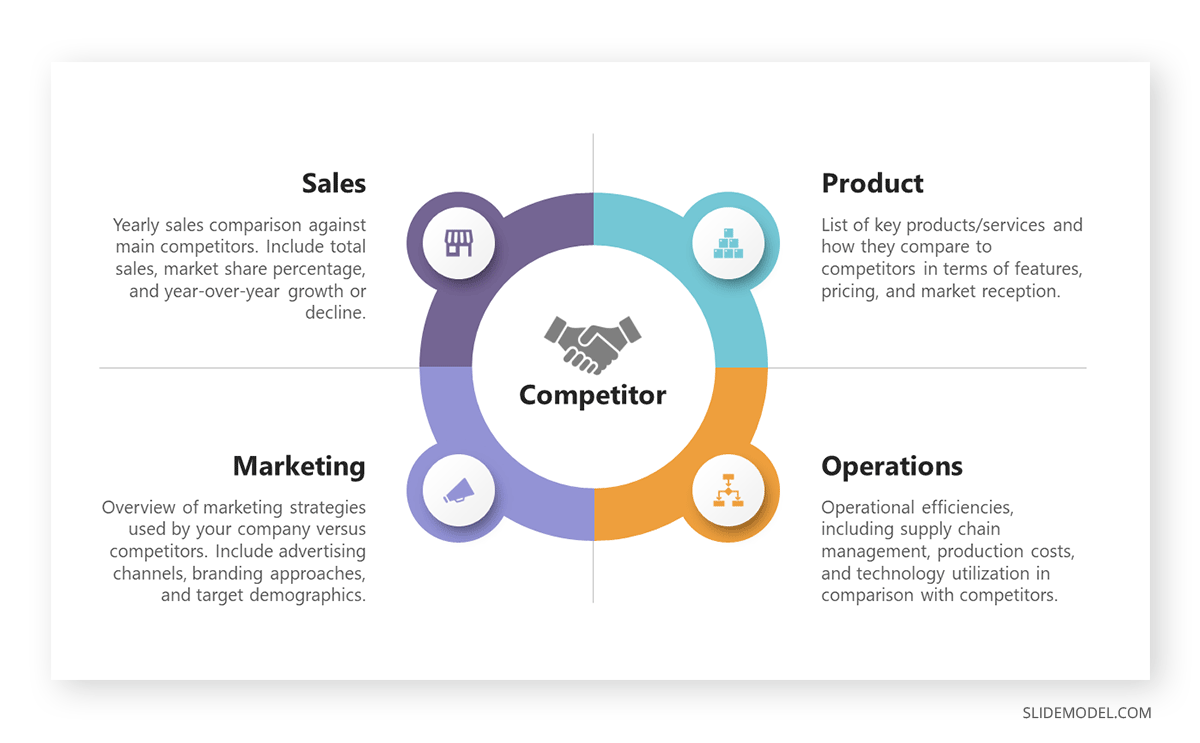 Sales

Yearly sales comparison against main competitors. Include total sales, market share percentage, and year-over-year growth or decline.

Product

List of key products/services and how they compare to competitors in terms of features, pricing, and market reception.

Competitor

Marketing

Overview of marketing strategies used by your company versus competitors. Include advertising channels, branding approaches, and target demographics.

Operations

Operational efficiencies, including supply chain management, production costs, and technology utilization in comparison with competitors.

SLIDEMODEL.COM